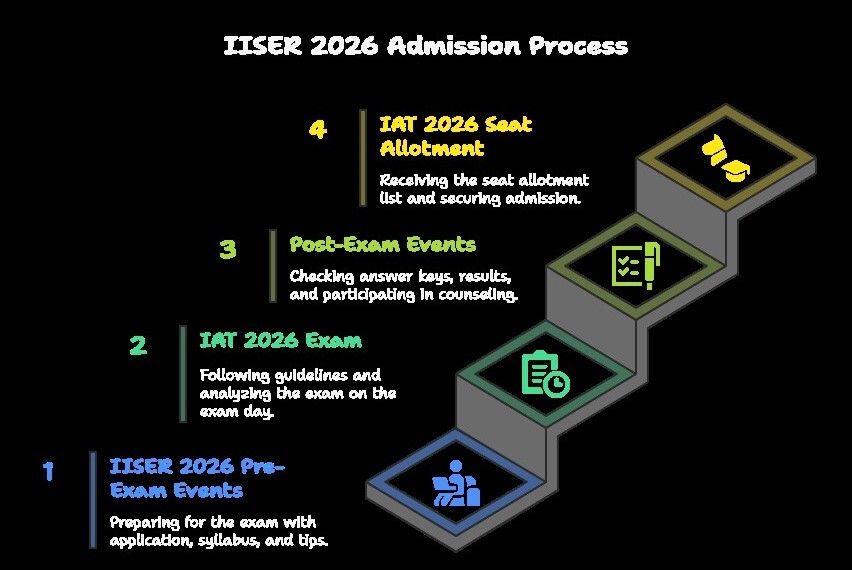 IISER 2026 Admission Process

4 IAT 2026 Seat Allotment

Receiving the seat allotment list and securing admission.

3 Post-Exam Events

Checking answer keys, results, and participating in counseling.

2 IAT 2026 Exam

Following guidelines and analyzing the exam on the exam day.

1 IISER 2026 Pre-Exam Events

Preparing for the exam with application, syllabus, and tips.